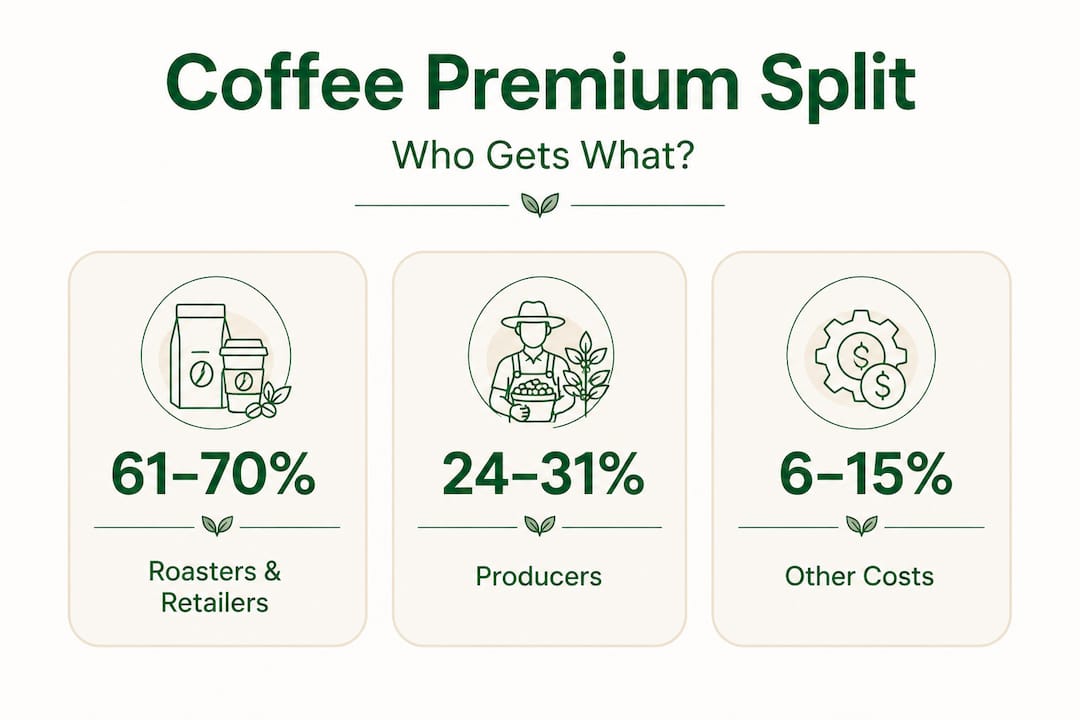 Coffee Premium Split

Who Gets What?

61–70%

Roasters & Retailers

24–31%

Producers

6–15%

Other Costs